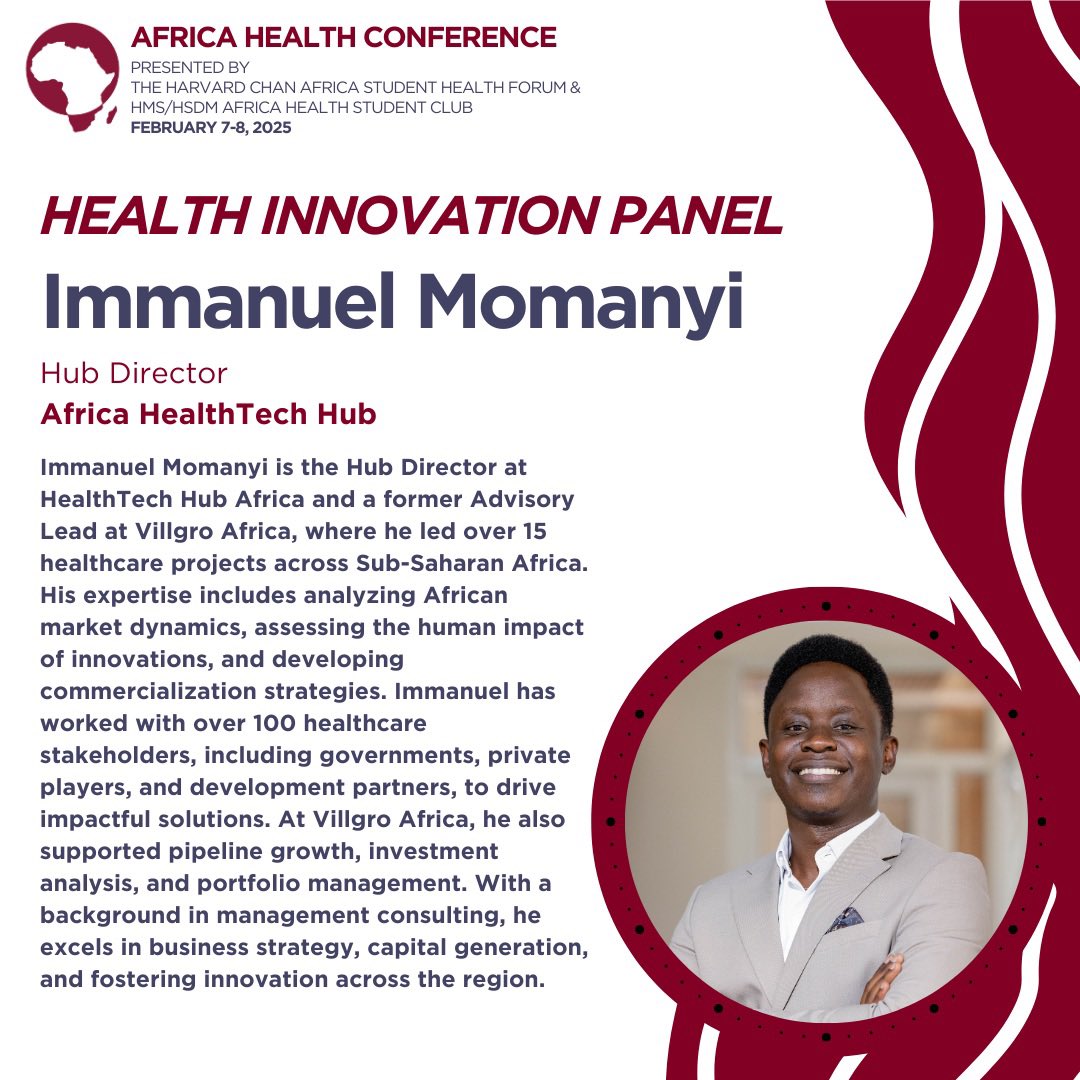 AFRICA HEALTH CONFERENCE
PRESENTED BY
THE HARVARD CHAN AFRICA STUDENT HEALTH FORUM & HMS/HSDM AFRICA HEALTH STUDENT CLUB
FEBRUARY 7-8, 2025

HEALTH INNOVATION PANEL

Immanuel Momanyi

Hub Director

Africa HealthTech Hub

Immanuel Momanyi is the Hub Director at HealthTech Hub Africa and a former Advisory Lead at Villgro Africa, where he led over 15 healthcare projects across Sub-Saharan Africa. His expertise includes analyzing African market dynamics, assessing the human impact of innovations, and developing commercialization strategies. Immanuel has worked with over 100 healthcare stakeholders, including governments, private players, and development partners, to drive impactful solutions. At Villgro Africa, he also supported pipeline growth, investment analysis, and portfolio management. With a background in management consulting, he excels in business strategy, capital generation, and fostering innovation across the region.